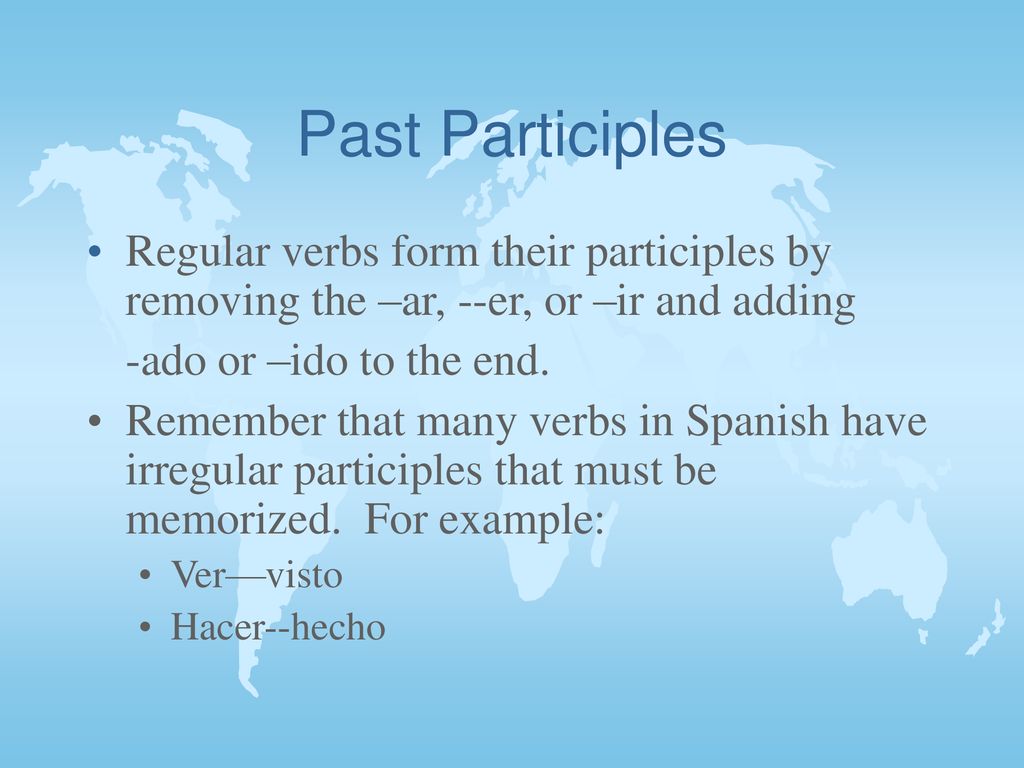 Past Participles

• Regular verbs form their participles by removing the –ar, --er, or –ir and adding

-ado or –ido to the end.

• Remember that many verbs in Spanish have irregular participles that must be memorized. For example:

• Ver—visto
• Hacer--hecho